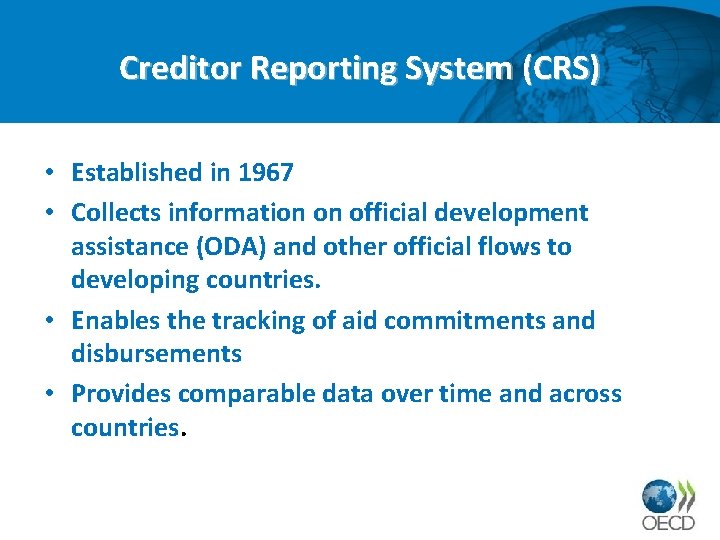 Creditor Reporting System (CRS)

• Established in 1967
• Collects information on official development assistance (ODA) and other official flows to developing countries.
• Enables the tracking of aid commitments and disbursements
• Provides comparable data over time and across countries.

OECD